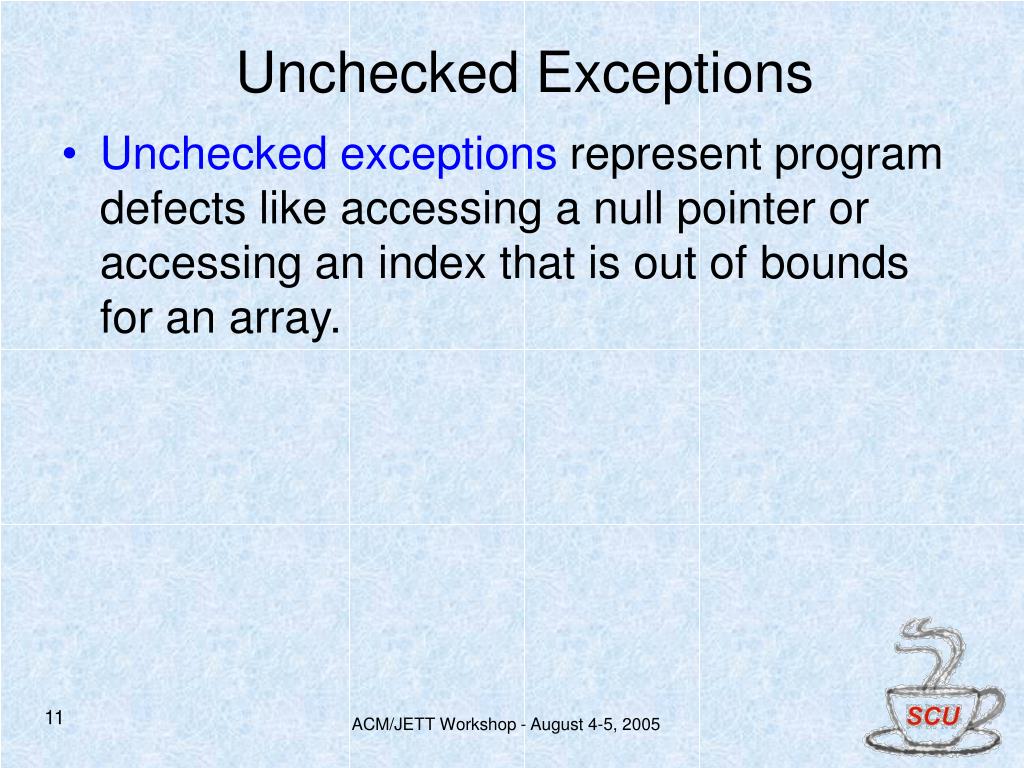 Unchecked Exceptions

• Unchecked exceptions represent program defects like accessing a null pointer or accessing an index that is out of bounds for an array.

11

ACM/JETT Workshop - August 4-5, 2005

SCU